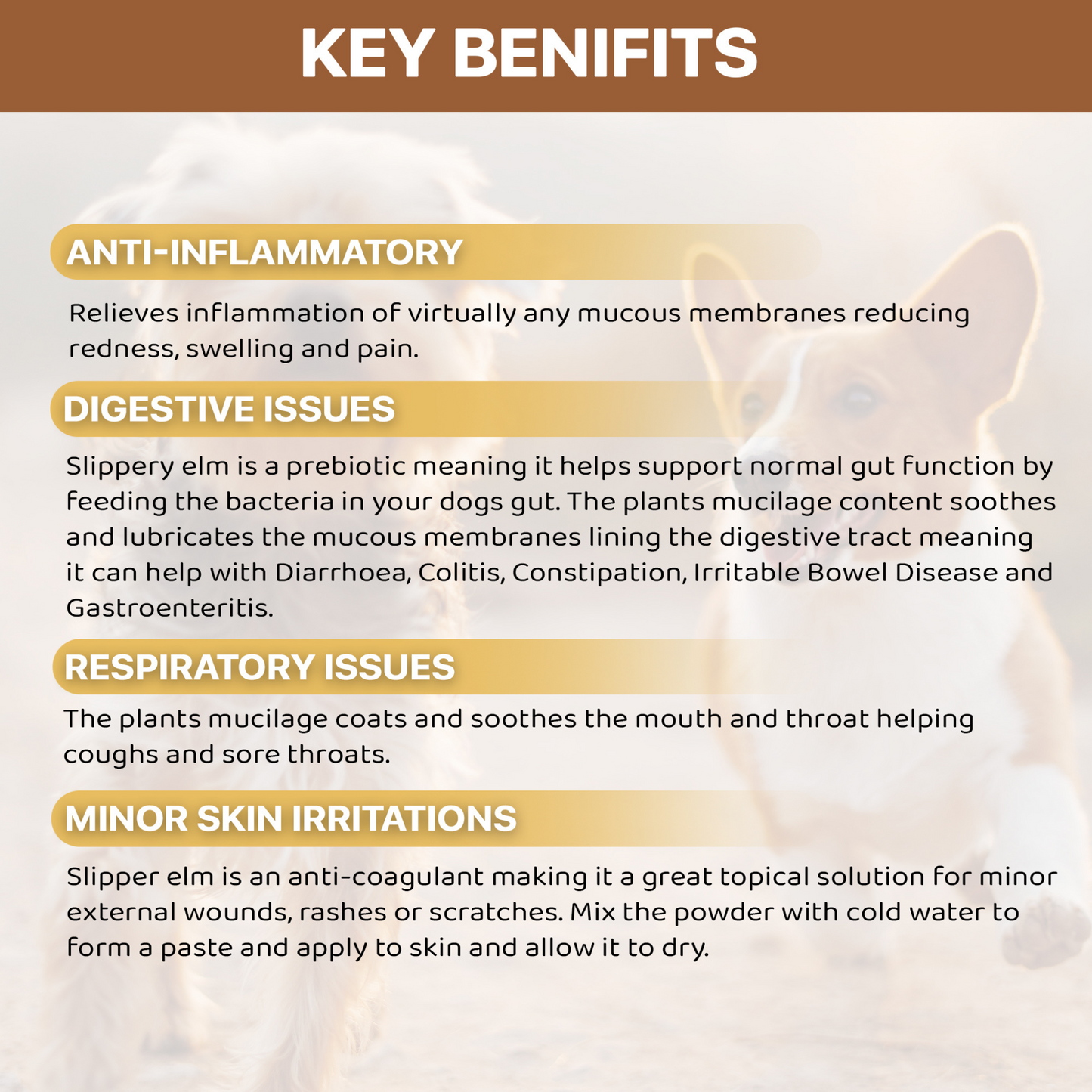 KEY BENIFITS

ANTI-INFLAMMATORY

Relieves inflammation of virtually any mucous membranes reducing redness, swelling and pain.

DIGESTIVE ISSUES

Slippery elm is a prebiotic meaning it helps support normal gut function by feeding the bacteria in your dogs gut. The plants mucilage content soothes and lubricates the mucous membranes lining the digestive tract meaning it can help with Diarrhoea, Colitis, Constipation, Irritable Bowel Disease and Gastroenteritis.

RESPIRATORY ISSUES

The plants mucilage coats and soothes the mouth and throat helping coughs and sore throats.

MINOR SKIN IRRITATIONS

Slipper elm is an anti-coagulant making it a great topical solution for minor external wounds, rashes or scratches. Mix the powder with cold water to form a paste and apply to skin and allow it to dry.